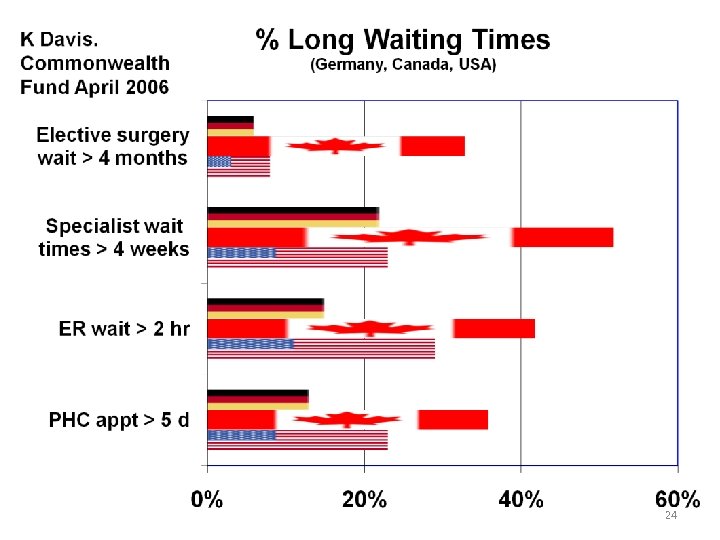 K Davis. Commonwealth Fund April 2006

% Long Waiting Times
(Germany, Canada, USA)

Elective surgery wait > 4 months

Specialist wait times > 4 weeks

ER wait > 2 hr

PHC appt > 5 d

0%
20%
40%
60%

24